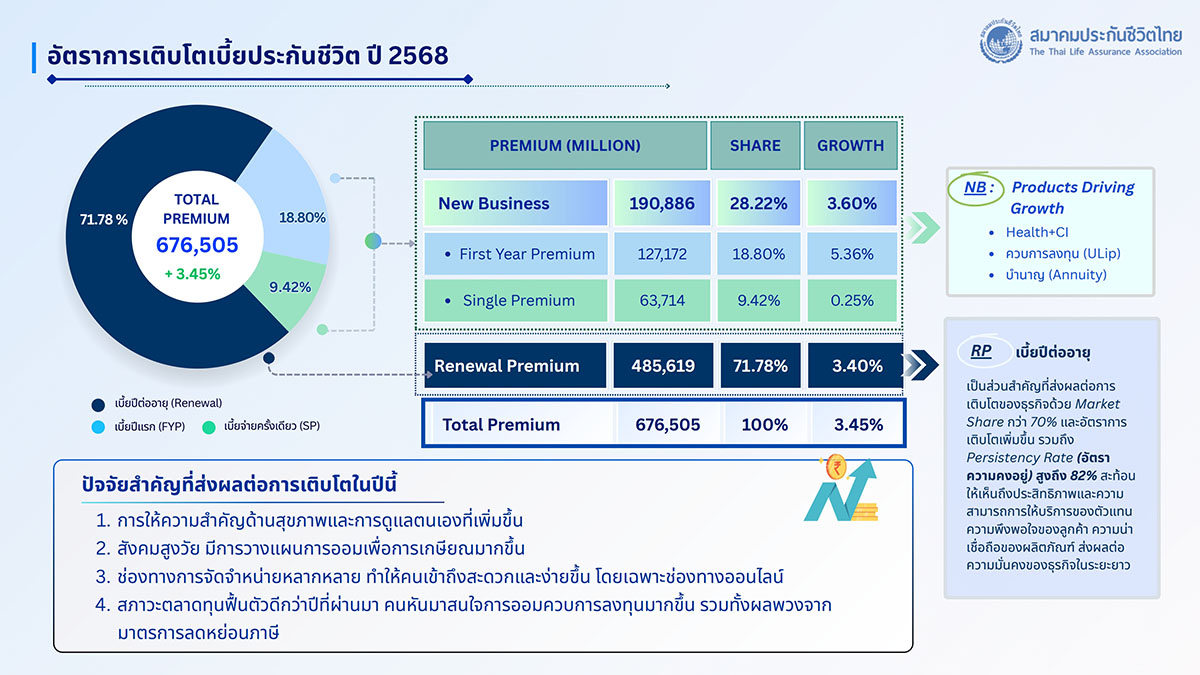 อัตราการเติบโตเบี้ยประกันชีวิต ปี 2568

สมาคมประกันชีวิตไทย
The Thai Life Assurance Association

71.78 %
TOTAL PREMIUM
676,505
+ 3.45%
18.80%
9.42%

เบี้ยปีต่ออายุ (Renewal)
เบี้ยปีแรก (FYP)
เบี้ยจ่ายครั้งเดียว (SP)

| PREMIUM (MILLION) | | SHARE | GROWTH |
|---|---|---|---|
| New Business | 190,886 | 28.22% | 3.60% |
| • First Year Premium | 127,172 | 18.80% | 5.36% |
| • Single Premium | 63,714 | 9.42% | 0.25% |
| Renewal Premium | 485,619 | 71.78% | 3.40% |
| Total Premium | 676,505 | 100% | 3.45% |

NB : Products Driving Growth
• Health+CI
• ควบการลงทุน (ULip)
• บำนาญ (Annuity)

RP เบี้ยปีต่ออายุ
เป็นส่วนสำคัญที่ส่งผลต่อการเติบโตของธุรกิจด้วย Market Share กว่า 70% และอัตราการเติบโตเพิ่มขึ้น รวมถึง Persistency Rate (อัตราความคงอยู่) สูงถึง 82% สะท้อนให้เห็นถึงประสิทธิภาพและความสามารถการให้บริการของตัวแทน ความพึงพอใจของลูกค้า ความน่าเชื่อถือของผลิตภัณฑ์ ส่งผลต่อความมั่นคงของธุรกิจในระยะยาว

ปัจจัยสำคัญที่ส่งผลต่อการเติบโตในปีนี้
1. การให้ความสำคัญด้านสุขภาพและการดูแลตนเองที่เพิ่มขึ้น
2. สังคมสูงวัย มีการวางแผนการออมเพื่อการเกษียณมากขึ้น
3. ช่องทางการจัดจำหน่ายหลากหลาย ทำให้คนเข้าถึงสะดวกและง่ายขึ้น โดยเฉพาะช่องทางออนไลน์
4. สภาวะตลาดทุนฟื้นตัวดีกว่าปีที่ผ่านมา คนหันมาสนใจการออมควบการลงทุนมากขึ้น รวมทั้งผลพวงจากมาตรการลดหย่อนภาษี